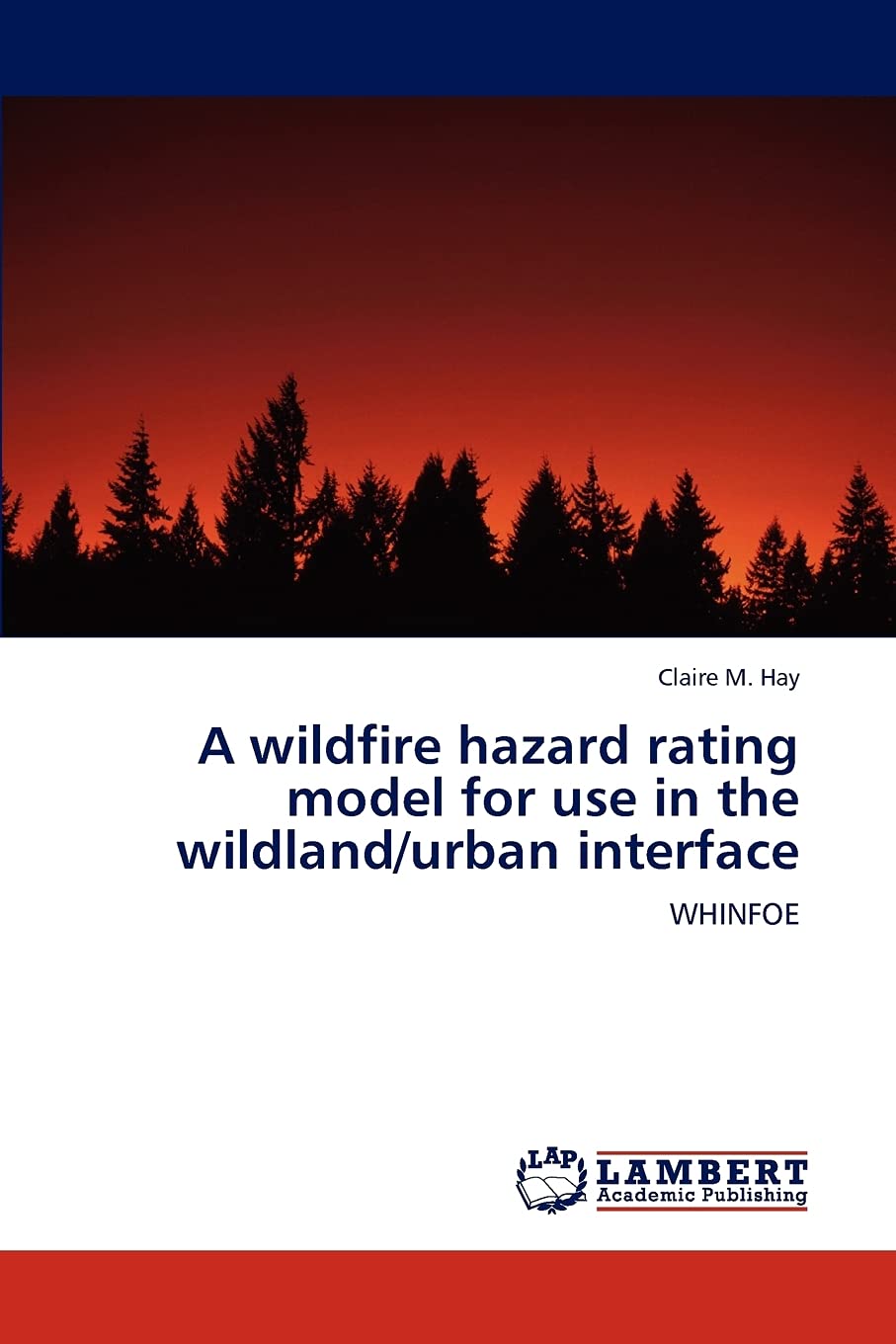 Claire M. Hay

A wildfire hazard rating model for use in the wildland/urban interface

WHINFOE

LAP

LAMBERT
Academic Publishing